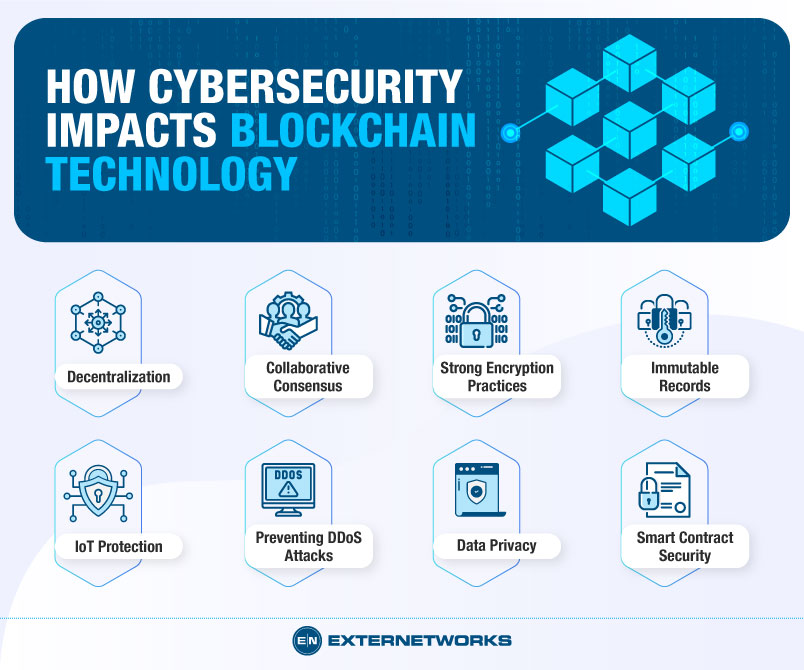 HOW CYBERSECURITY IMPACTS BLOCKCHAIN TECHNOLOGY

Decentralization

Collaborative Consensus

Strong Encryption Practices

Immutable Records

IoT Protection

DDOS

Preventing DDoS Attacks

Data Privacy

Smart Contract Security

EN EXTERNETWORKS